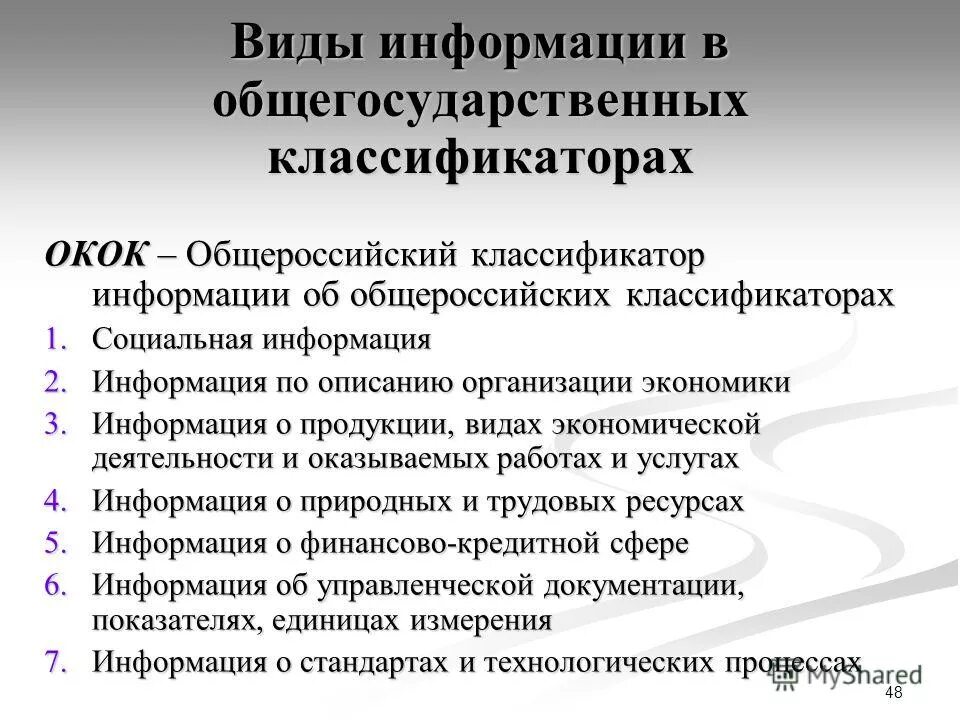 Виды информации в общегосударственных классификаторах

ОКОК – Общероссийский классификатор информации об общероссийских классификаторах

1. Социальная информация
2. Информация по описанию организации экономики
3. Информация о продукции, видах экономической деятельности и оказываемых работах и услугах
4. Информация о природных и трудовых ресурсах
5. Информация о финансово-кредитной сфере
6. Информация об управленческой документации, показателях, единицах измерения
7. Информация о стандартах и технологических процессах

MyShared

48